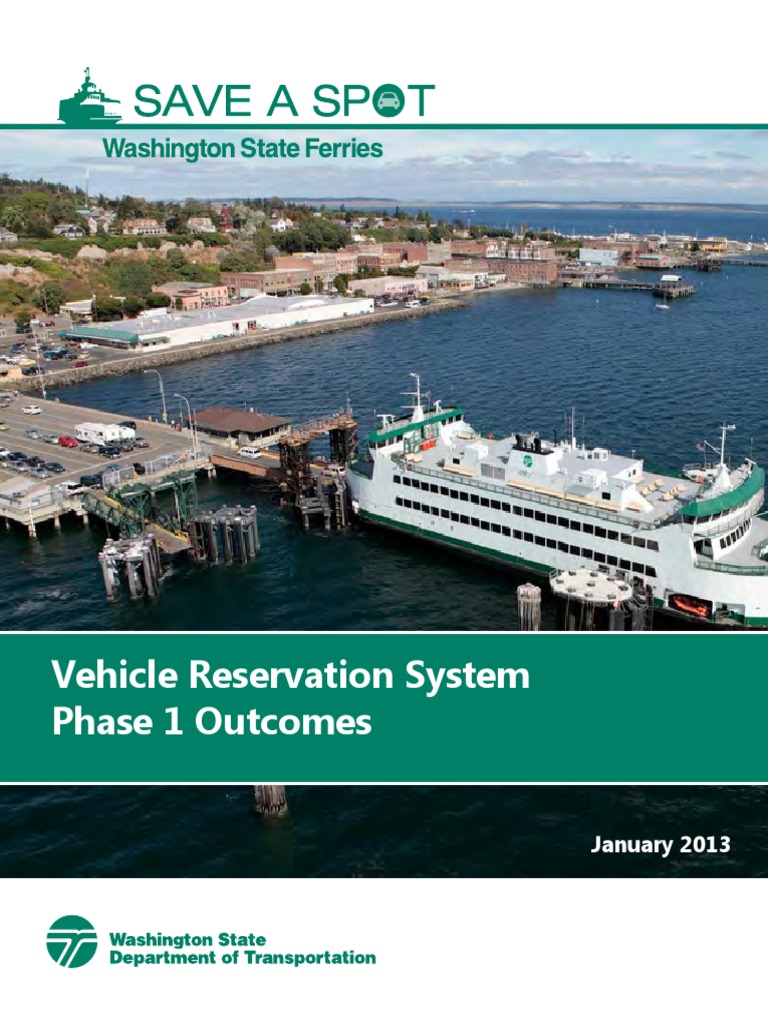 SAVE A SPOT
Washington State Ferries

Vehicle Reservation System
Phase 1 Outcomes

January 2013

Washington State
Department of Transportation